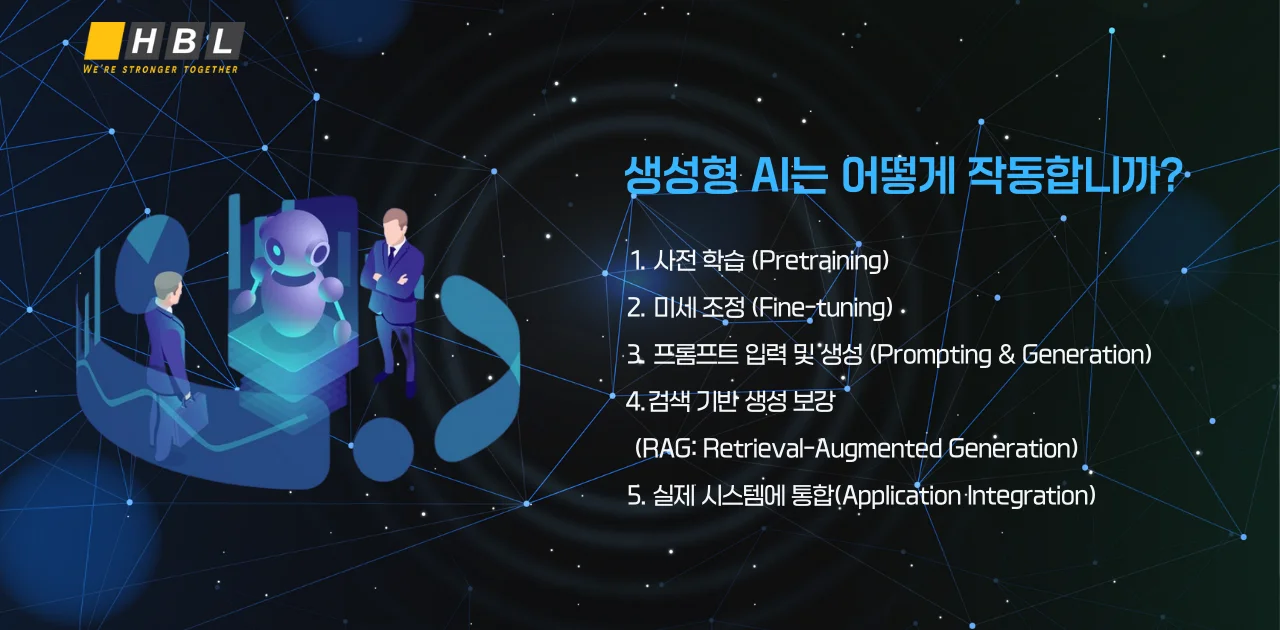 HBL
WE'RE STRONGER TOGETHER

생성형 AI는 어떻게 작동합니까?

1. 사전 학습 (Pretraining)
2. 미세 조정 (Fine-tuning)
3. 프롬프트 입력 및 생성 (Prompting & Generation)
4. 검색 기반 생성 보강 (RAG: Retrieval-Augmented Generation)
5. 실제 시스템에 통합(Application Integration)